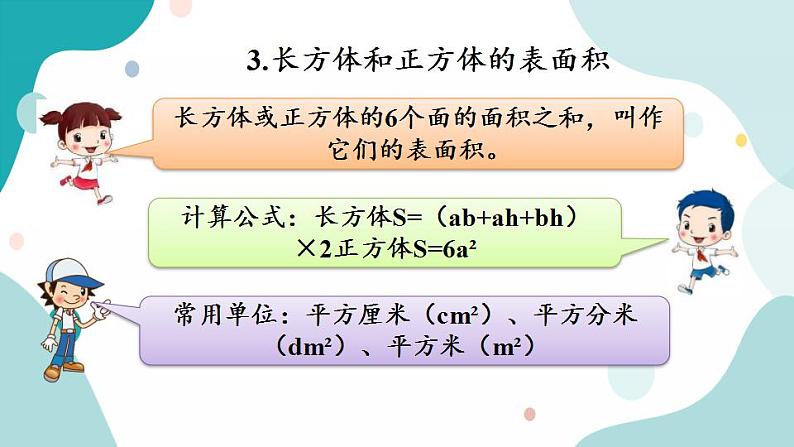 3.长方体和正方体的表面积

长方体或正方体的6个面的面积之和，叫作它们的表面积。

计算公式：长方体S=（ab+ah+bh）×2正方体S=6a²

常用单位：平方厘米（cm²）、平方分米（dm²）、平方米（m²）